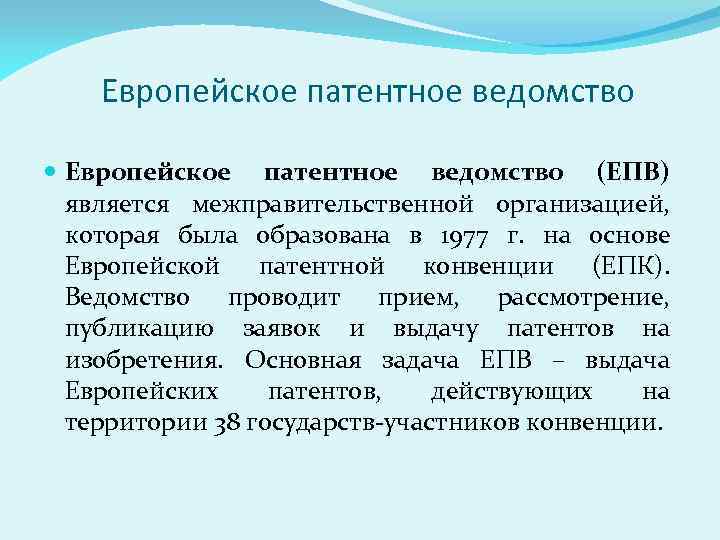 Европейское патентное ведомство

Европейское патентное ведомство (ЕПВ) является межправительственной организацией, которая была образована в 1977 г. на основе Европейской патентной конвенции (ЕПК). Ведомство проводит прием, рассмотрение, публикацию заявок и выдачу патентов на изобретения. Основная задача ЕПВ – выдача Европейских патентов, действующих на территории 38 государств-участников конвенции.